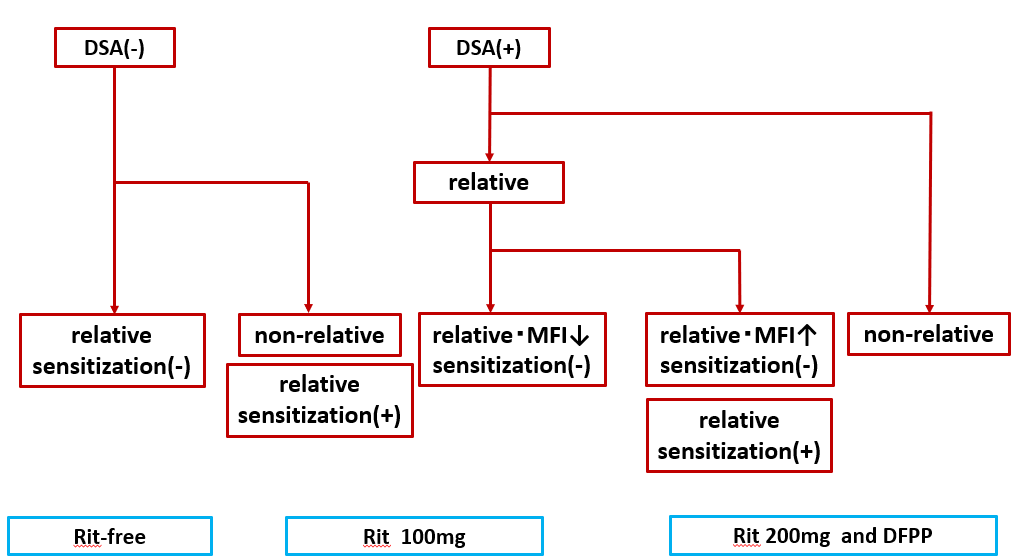 DSA(-)

DSA(+)

relative

relative sensitization(-)

non-relative

relative sensitization(+)

relative・MFI↓ sensitization(-)

relative・MFI↑ sensitization(-)

relative sensitization(+)

non-relative

Rit-free

Rit 100mg

Rit 200mg and DFPP